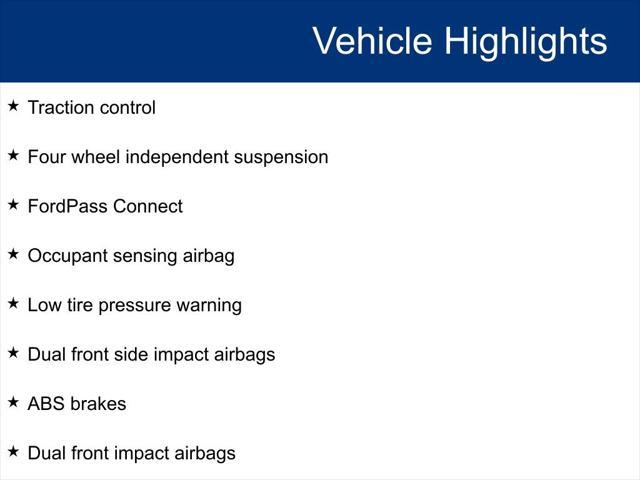 Vehicle Highlights

★ Traction control

★ Four wheel independent suspension

★ FordPass Connect

★ Occupant sensing airbag

★ Low tire pressure warning

★ Dual front side impact airbags

★ ABS brakes

★ Dual front impact airbags